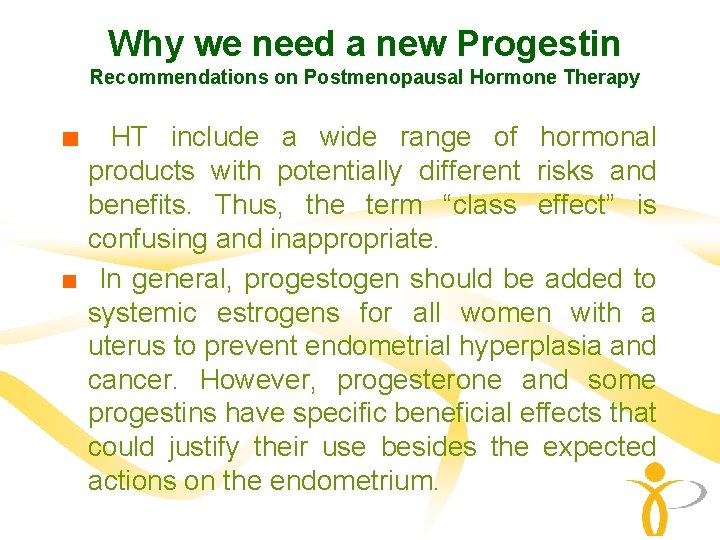 Why we need a new Progestin
Recommendations on Postmenopausal Hormone Therapy

■ HT include a wide range of hormonal products with potentially different risks and benefits. Thus, the term “class effect” is confusing and inappropriate.

■ In general, progestogen should be added to systemic estrogens for all women with a uterus to prevent endometrial hyperplasia and cancer. However, progesterone and some progestins have specific beneficial effects that could justify their use besides the expected actions on the endometrium.